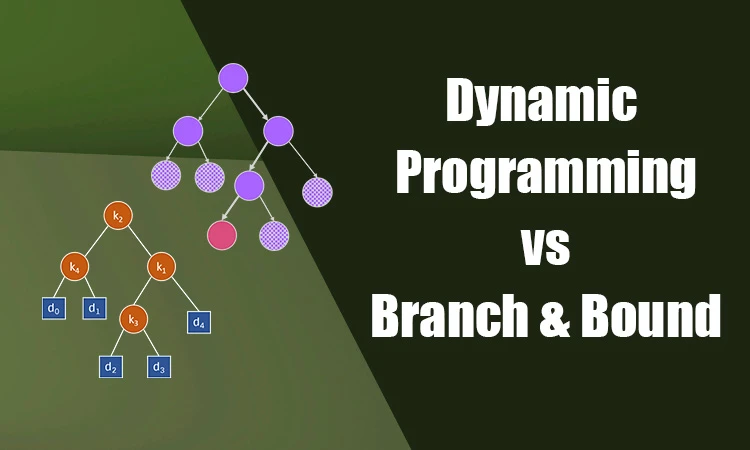 $k_2$

$k_4$

$k_1$

$d_0$

$d_1$

$k_3$

$d_4$

$d_2$

$d_3$

Dynamic Programming vs Branch & Bound